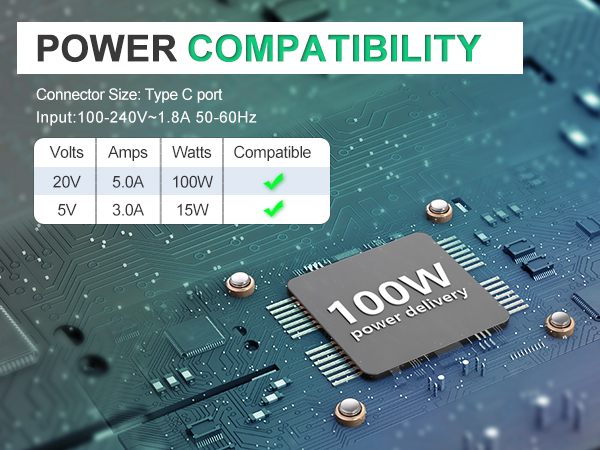 POWER COMPATIBILITY

Connector Size: Type C port

Input:100-240V~1.8A 50-60Hz

| Volts | Amps | Watts | Compatible |
|---|---|---|---|
| 20V | 5.0A | 100W | ✓ |
| 5V | 3.0A | 15W | ✓ |

100W power delivery